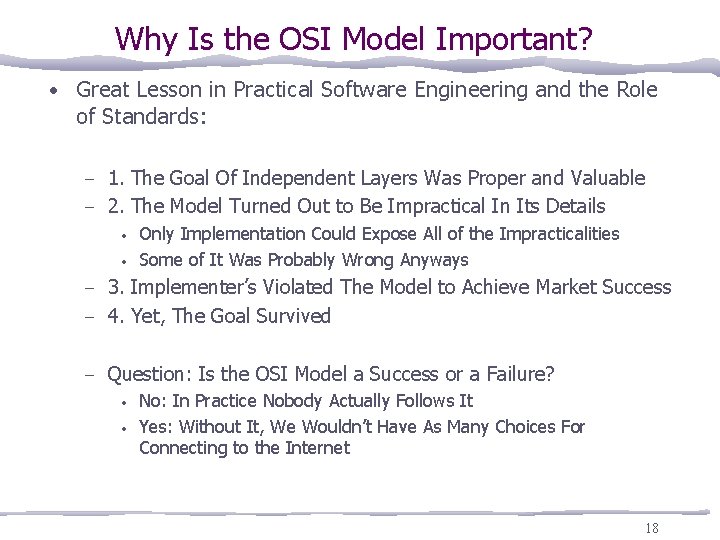 Why Is the OSI Model Important?

• Great Lesson in Practical Software Engineering and the Role of Standards:

– 1. The Goal Of Independent Layers Was Proper and Valuable
– 2. The Model Turned Out to Be Impractical In Its Details
• Only Implementation Could Expose All of the Impracticalities
• Some of It Was Probably Wrong Anyways
– 3. Implementer's Violated The Model to Achieve Market Success
– 4. Yet, The Goal Survived

– Question: Is the OSI Model a Success or a Failure?
• No: In Practice Nobody Actually Follows It
• Yes: Without It, We Wouldn't Have As Many Choices For Connecting to the Internet

18